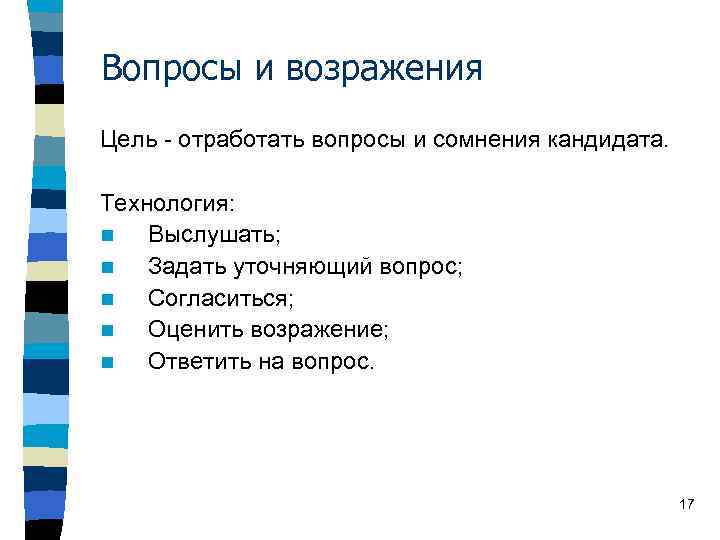 Вопросы и возражения

Цель - отработать вопросы и сомнения кандидата.

Технология:
- Выслушать;
- Задать уточняющий вопрос;
- Согласиться;
- Оценить возражение;
- Ответить на вопрос.

17